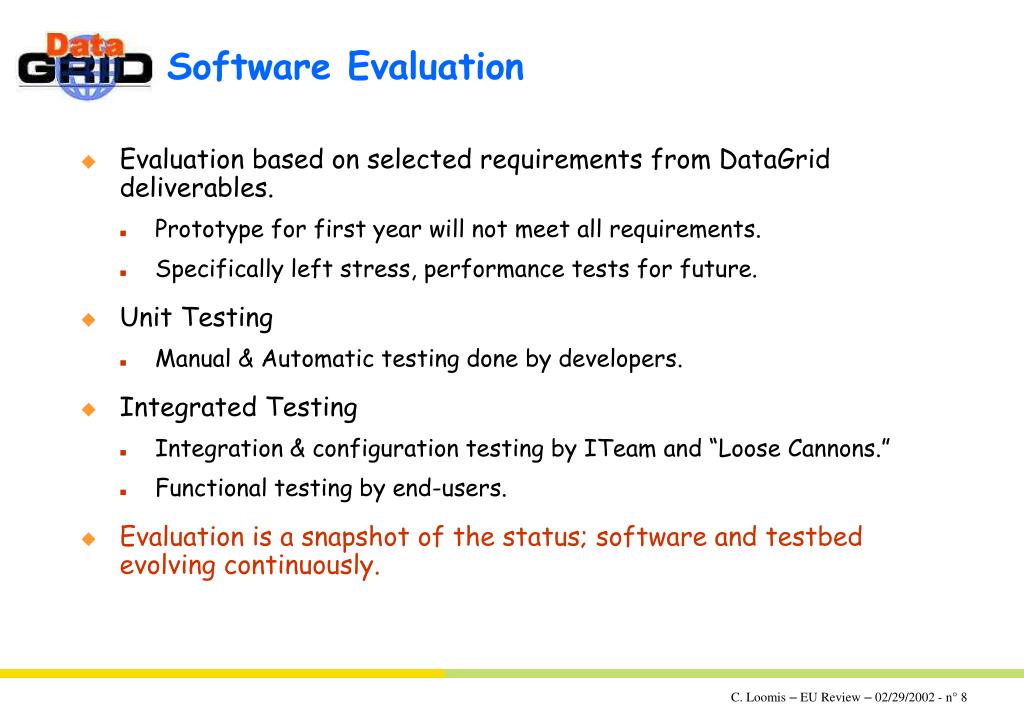 Data GRID

Software Evaluation

Evaluation based on selected requirements from DataGrid deliverables.

Prototype for first year will not meet all requirements.

Specifically left stress, performance tests for future.

Unit Testing

Manual & Automatic testing done by developers.

Integrated Testing

Integration & configuration testing by ITeam and “Loose Cannons.”

Functional testing by end-users.

Evaluation is a snapshot of the status; software and testbed evolving continuously.

C. Loomis – EU Review – 02/29/2002 - n° 8